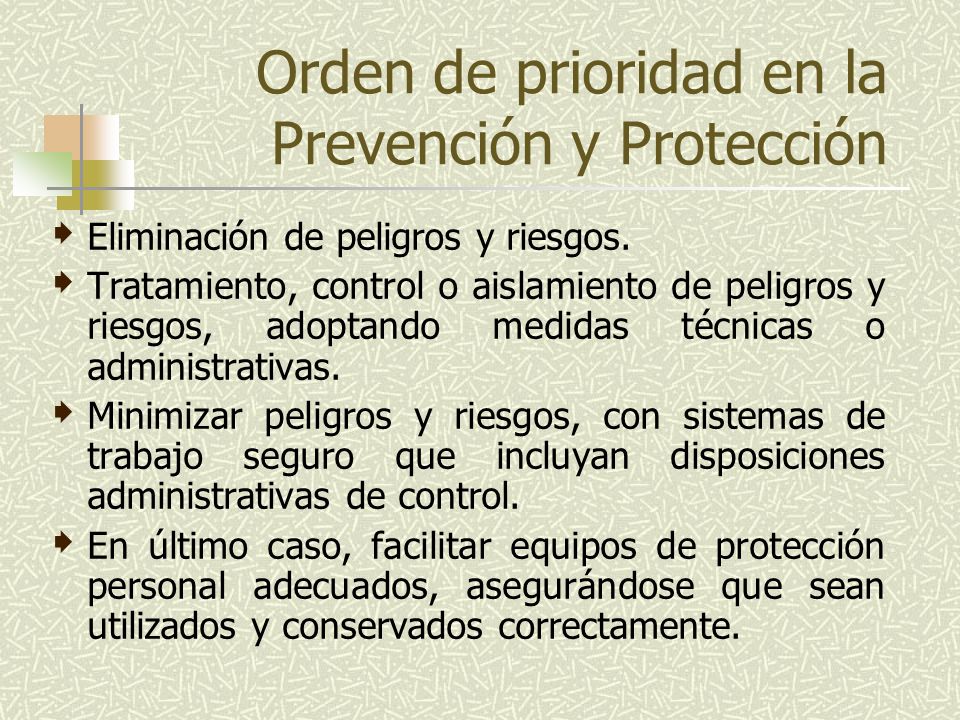 Orden de prioridad en la Prevención y Protección

Eliminación de peligros y riesgos.

Tratamiento, control o aislamiento de peligros y riesgos, adoptando medidas técnicas o administrativas.

Minimizar peligros y riesgos, con sistemas de trabajo seguro que incluyan disposiciones administrativas de control.

En último caso, facilitar equipos de protección personal adecuados, asegurándose que sean utilizados y conservados correctamente.